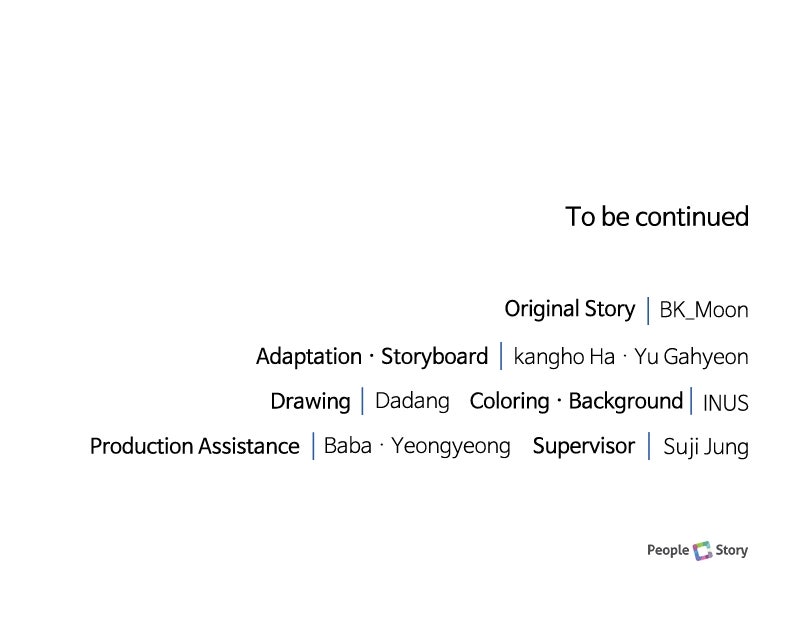 To be continued

Original Story | BK_Moon

Adaptation · Storyboard | kangho Ha · Yu Gahyeon

Drawing | Dadang Coloring · Background | INUS

Production Assistance | Baba · Yeongyeong Supervisor | Suji Jung

People Story